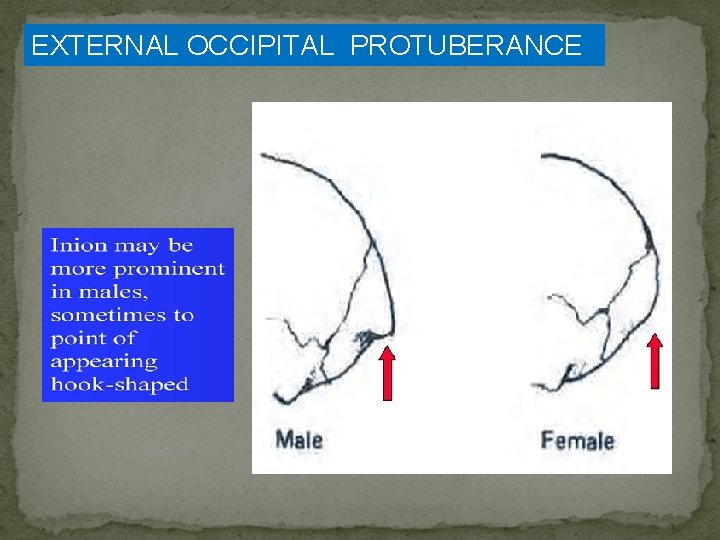 EXTERNAL OCCIPITAL PROTUBERANCE

Inion may be more prominent in males, sometimes to point of appearing hook-shaped

Male

Female